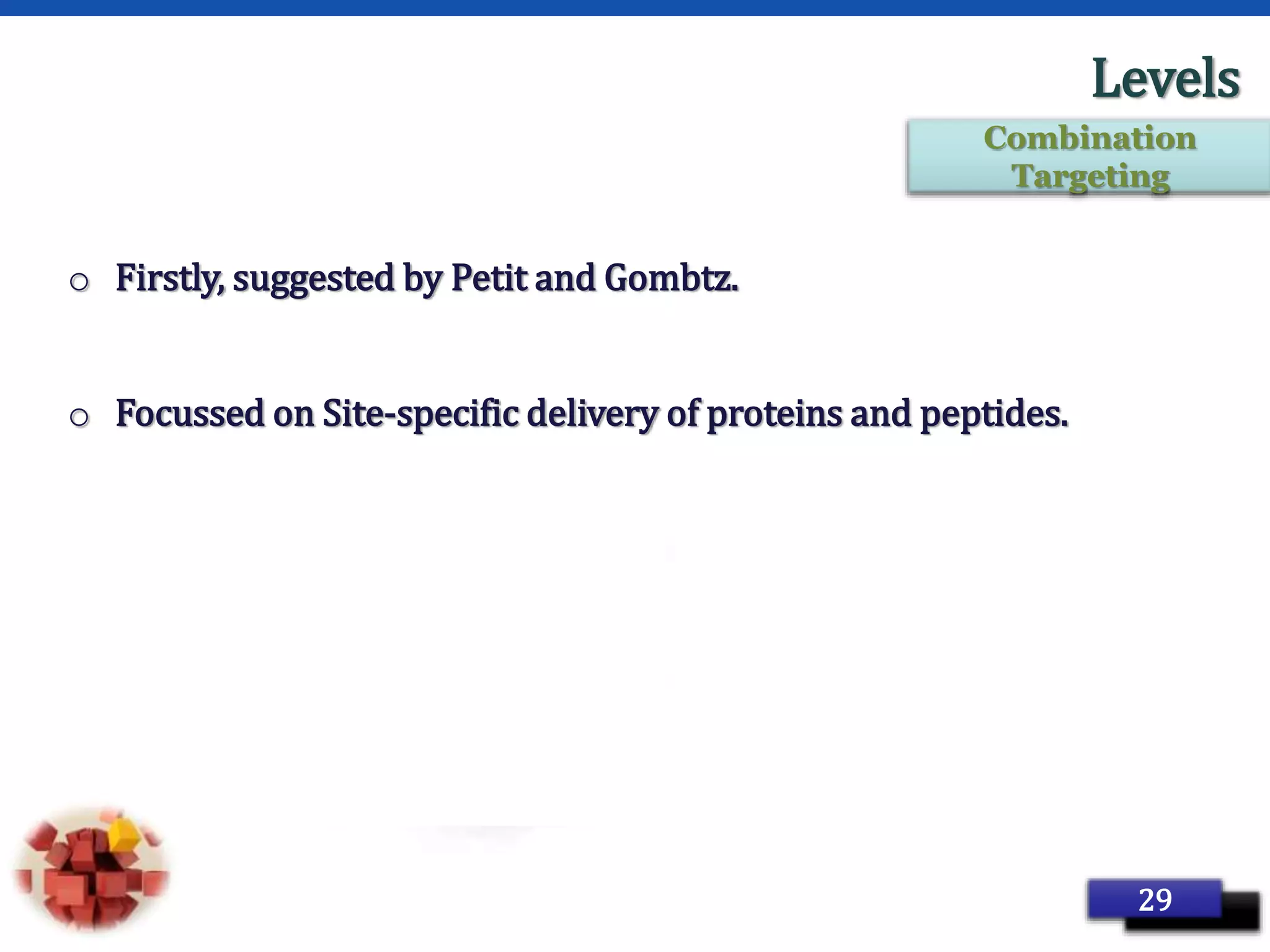 Levels

Combination Targeting

o Firstly, suggested by Petit and Gombtz.

o Focussed on Site-specific delivery of proteins and peptides.

29